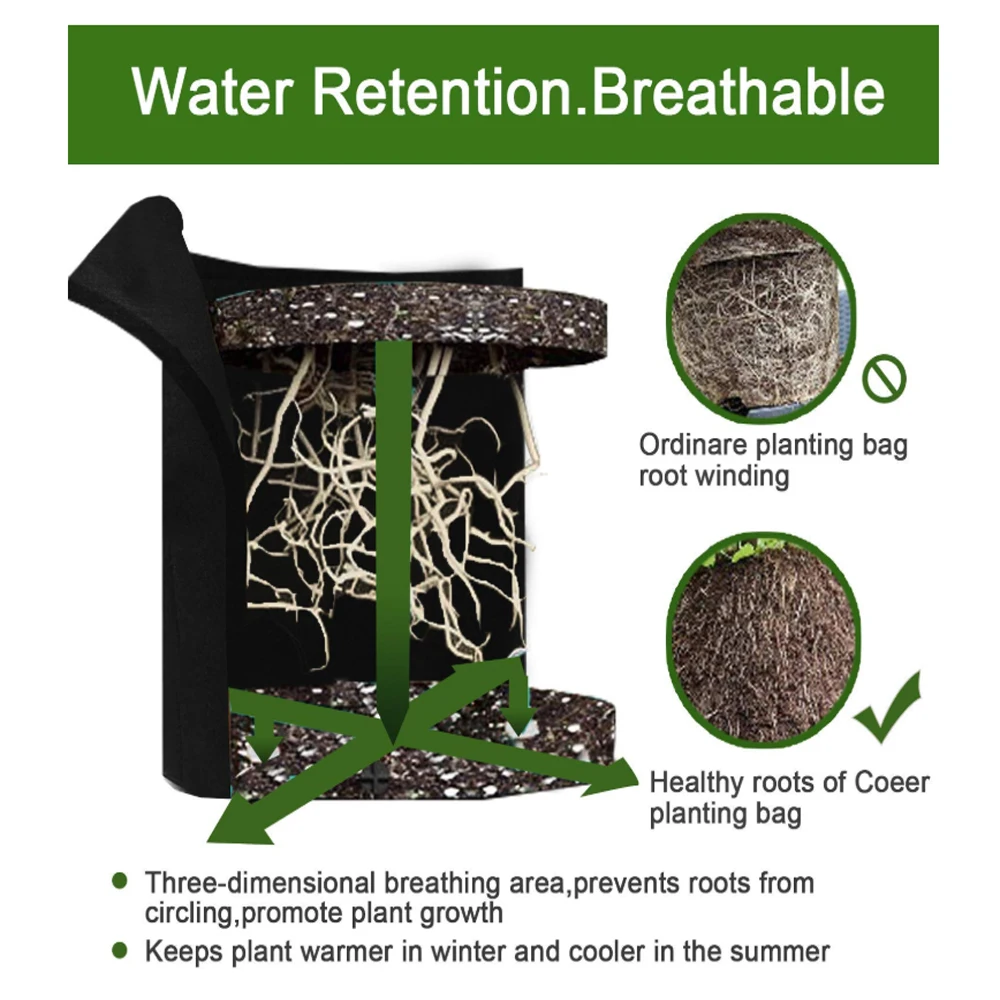 Water Retention.Breathable

Ordinare planting bag root winding

Healthy roots of Coeer planting bag

• Three-dimensional breathing area,prevents roots from circling,promote plant growth
• Keeps plant warmer in winter and cooler in the summer